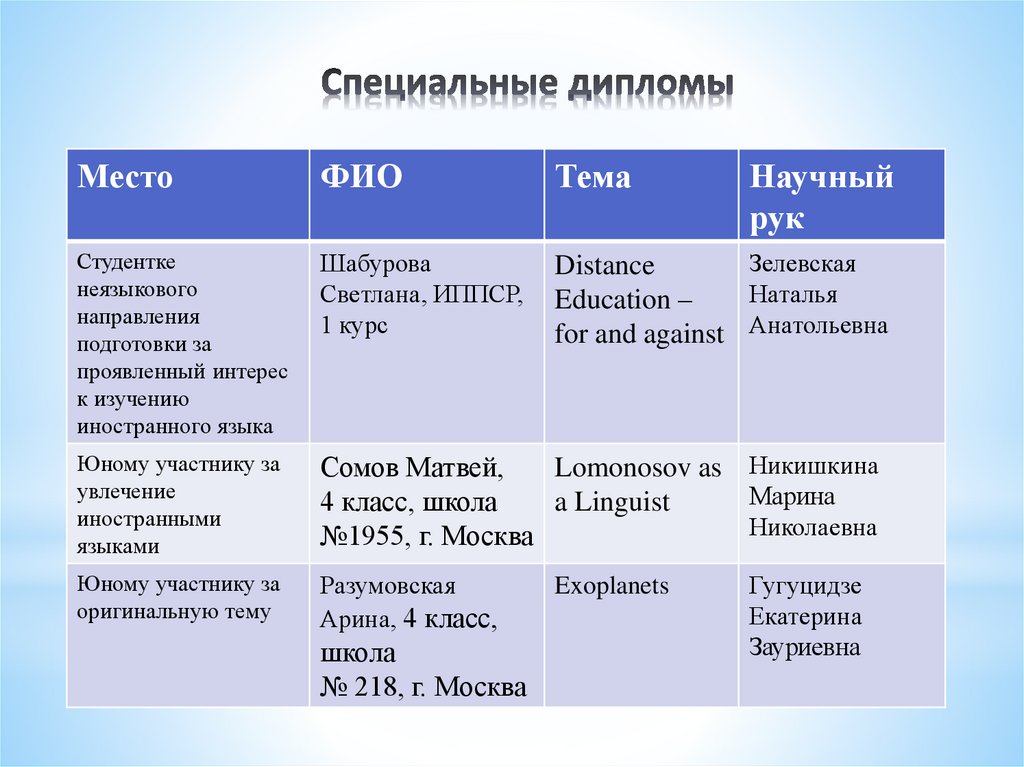 Специальные дипломы

| Место | ФИО | Тема | Научный рук |
|---|---|---|---|
| Студентке неязыкового направления подготовки за проявленный интерес к изучению иностранного языка | Шабурова Светлана, ИППСР, 1 курс | Distance Education – for and against | Зелевская Наталья Анатольевна |
| Юному участнику за увлечение иностранными языками | Сомов Матвей, 4 класс, школа №1955, г. Москва | Lomonosov as a Linguist | Никишкина Марина Николаевна |
| Юному участнику за оригинальную тему | Разумовская Арина, 4 класс, школа № 218, г. Москва | Exoplanets | Гугуцидзе Екатерина Зауриевна |